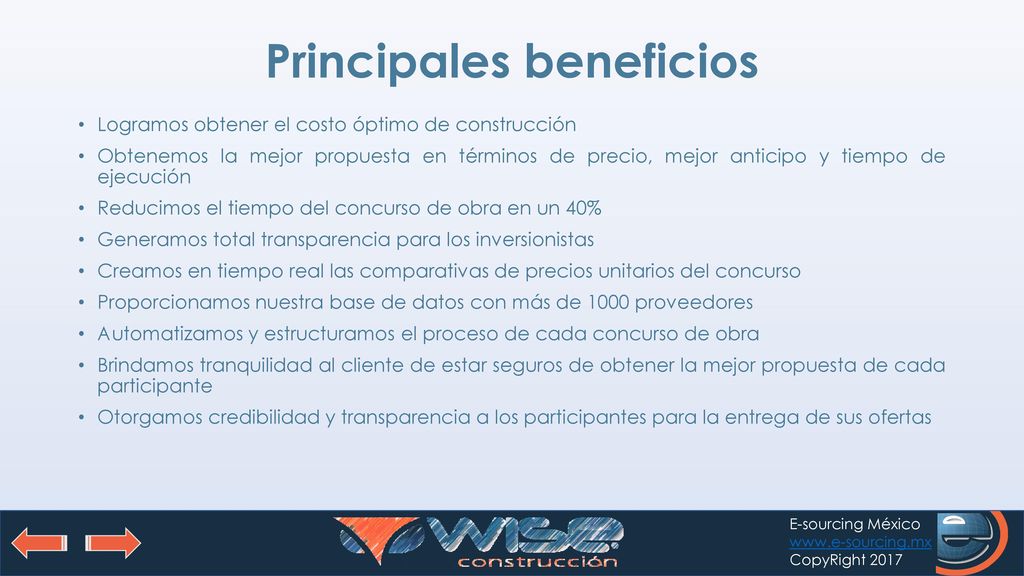 Principales beneficios

• Logramos obtener el costo óptimo de construcción
• Obtenemos la mejor propuesta en términos de precio, mejor anticipo y tiempo de ejecución
• Reducimos el tiempo del concurso de obra en un 40%
• Generamos total transparencia para los inversionistas
• Creamos en tiempo real las comparativas de precios unitarios del concurso
• Proporcionamos nuestra base de datos con más de 1000 proveedores
• Automatizamos y estructuramos el proceso de cada concurso de obra
• Brindamos tranquilidad al cliente de estar seguros de obtener la mejor propuesta de cada participante
• Otorgamos credibilidad y transparencia a los participantes para la entrega de sus ofertas

WISE construcción

E-sourcing México
www.e-sourcing.mx
CopyRight 2017